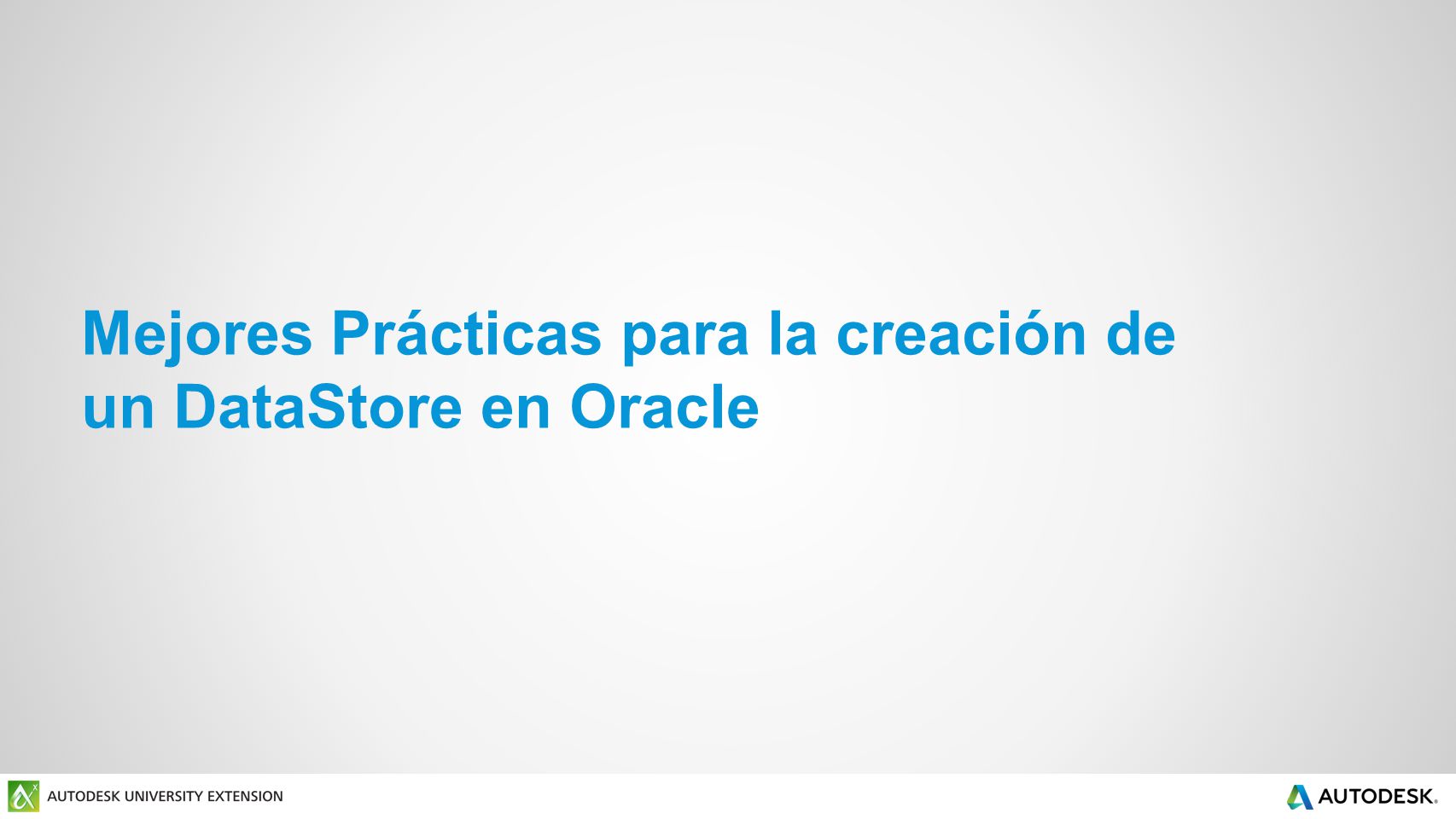 Mejores Prácticas para la creación de un DataStore en Oracle

AUTODESK UNIVERSITY EXTENSION

AUTODESK.